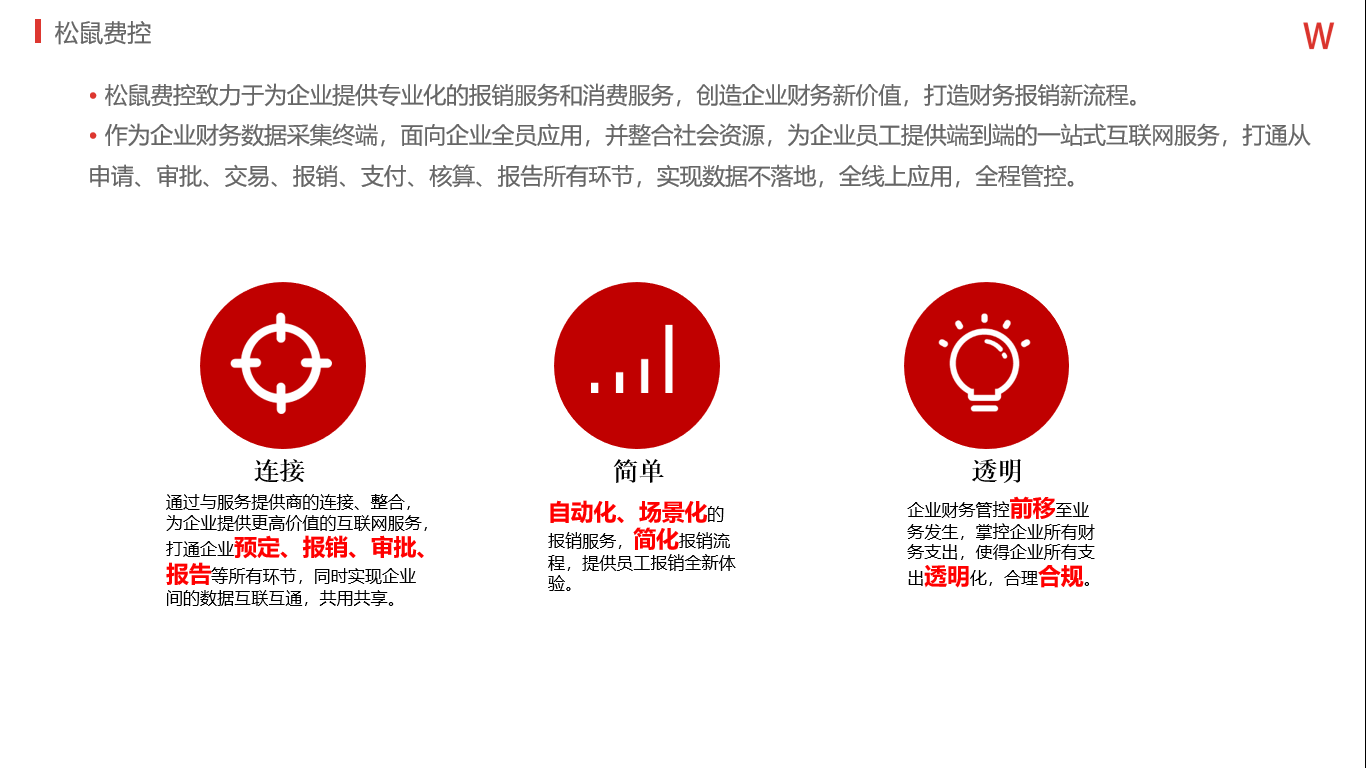 松鼠费控

W

• 松鼠费控致力于为企业提供专业化的报销服务和消费服务，创造企业财务新价值，打造财务报销新流程。
• 作为企业财务数据采集终端，面向企业全员应用，并整合社会资源，为企业员工提供端到端的一站式互联网服务，打通从申请、审批、交易、报销、支付、核算、报告所有环节，实现数据不落地，全线上应用，全程管控。

连接

通过与服务提供商的连接、整合，为企业提供更高价值的互联网服务，打通企业预定、报销、审批、报告等所有环节，同时实现企业间的数据互联互通，共用共享。

简单

自动化、场景化的报销服务，简化报销流程，提供员工报销全新体验。

透明

企业财务管控前移至业务发生，掌控企业所有财务支出，使得企业所有支出透明化，合理合规。